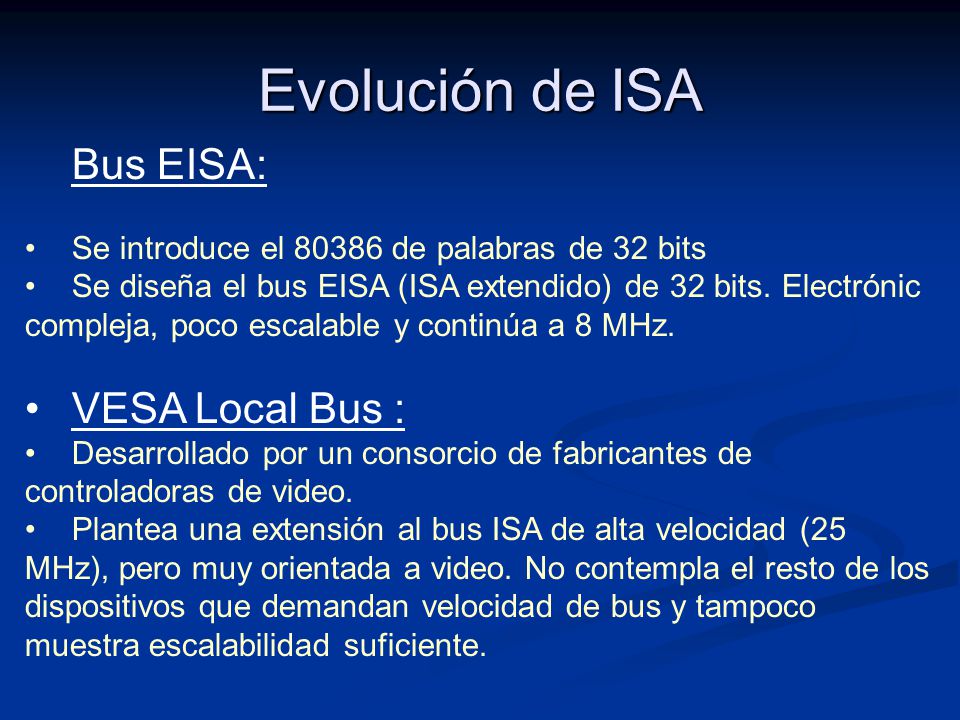 Evolución de ISA

Bus EISA:

• Se introduce el 80386 de palabras de 32 bits
• Se diseña el bus EISA (ISA extendido) de 32 bits. Electrónic compleja, poco escalable y continúa a 8 MHz.

• VESA Local Bus :
• Desarrollado por un consorcio de fabricantes de controladoras de video.
• Plantea una extensión al bus ISA de alta velocidad (25 MHz), pero muy orientada a video. No contempla el resto de los dispositivos que demandan velocidad de bus y tampoco muestra escalabilidad suficiente.